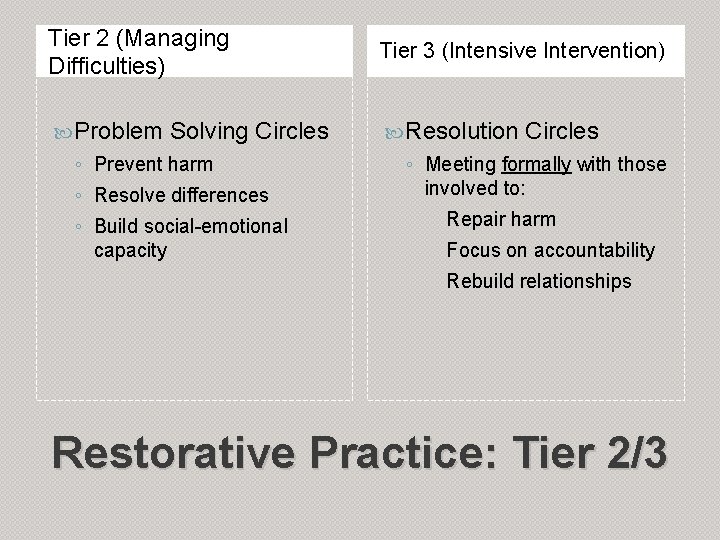 Tier 2 (Managing Difficulties)

Problem Solving Circles
◦ Prevent harm
◦ Resolve differences
◦ Build social-emotional capacity

Tier 3 (Intensive Intervention)

Resolution Circles
◦ Meeting formally with those involved to:
Repair harm
Focus on accountability
Rebuild relationships

Restorative Practice: Tier 2/3